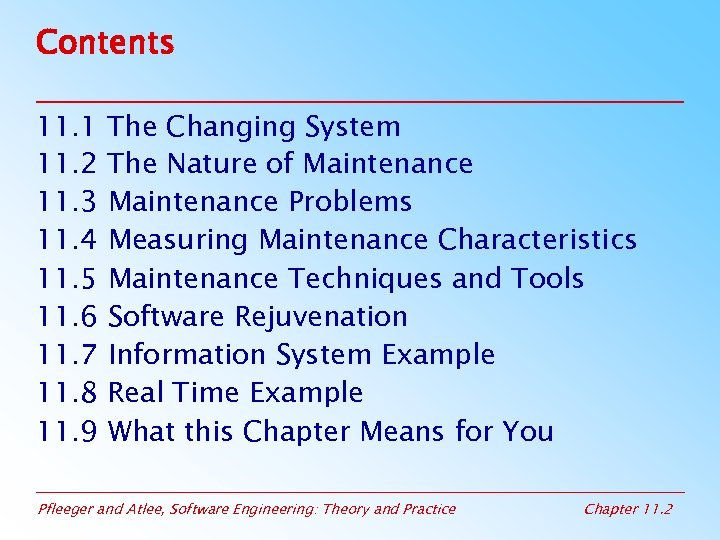 Contents

11.1 The Changing System
11.2 The Nature of Maintenance
11.3 Maintenance Problems
11.4 Measuring Maintenance Characteristics
11.5 Maintenance Techniques and Tools
11.6 Software Rejuvenation
11.7 Information System Example
11.8 Real Time Example
11.9 What this Chapter Means for You

Pfleeger and Atlee, Software Engineering: Theory and Practice

Chapter 11.2